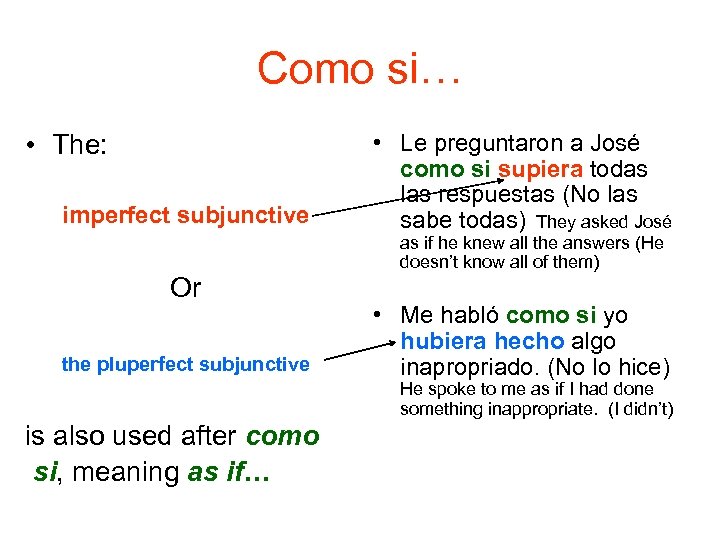 Como si…

• The:

imperfect subjunctive

Or

the pluperfect subjunctive

is also used after como si, meaning as if…

• Le preguntaron a José como si supiera todas las respuestas (No las sabe todas) They asked José as if he knew all the answers (He doesn't know all of them)

• Me habló como si yo hubiera hecho algo inapropriado. (No lo hice) He spoke to me as if I had done something inappropriate. (I didn't)